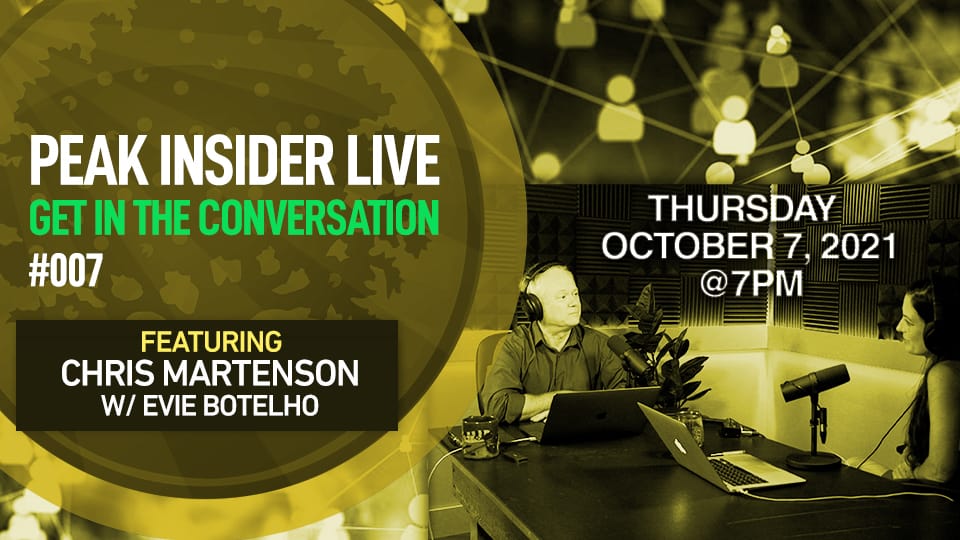 PEAK INSIDER LIVE
GET IN THE CONVERSATION
#007

FEATURING
CHRIS MARTENSON
W/ EVIE BOTELHO

THURSDAY
OCTOBER 7, 2021
@7PM